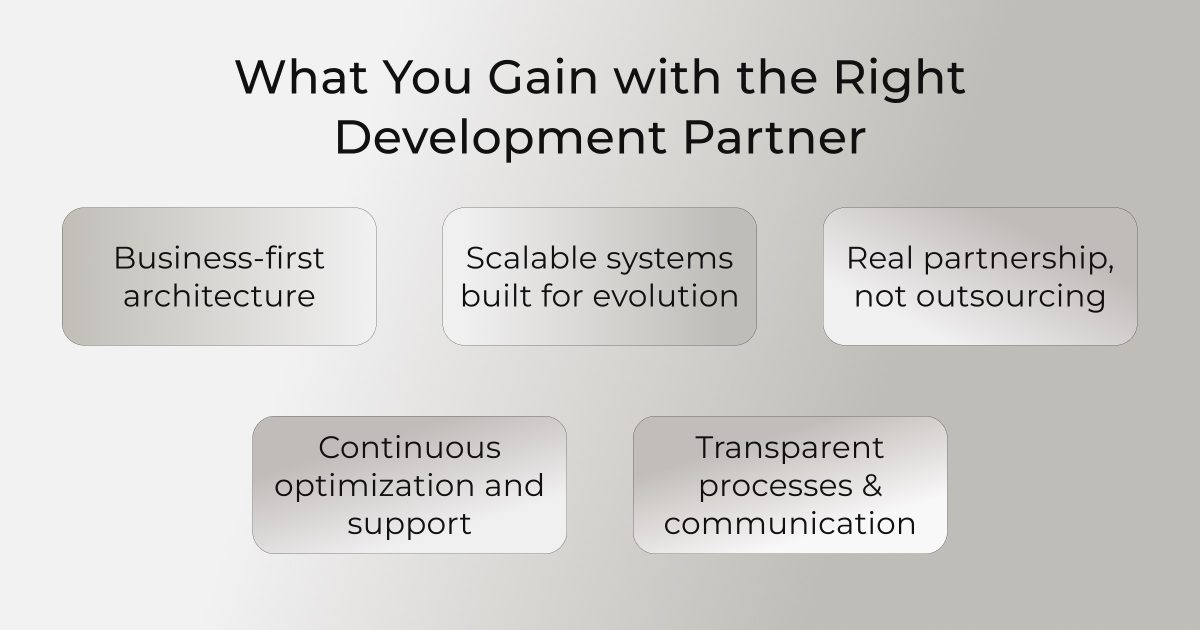 What You Gain with the Right Development Partner

Business-first architecture

Scalable systems built for evolution

Real partnership, not outsourcing

Continuous optimization and support

Transparent processes & communication